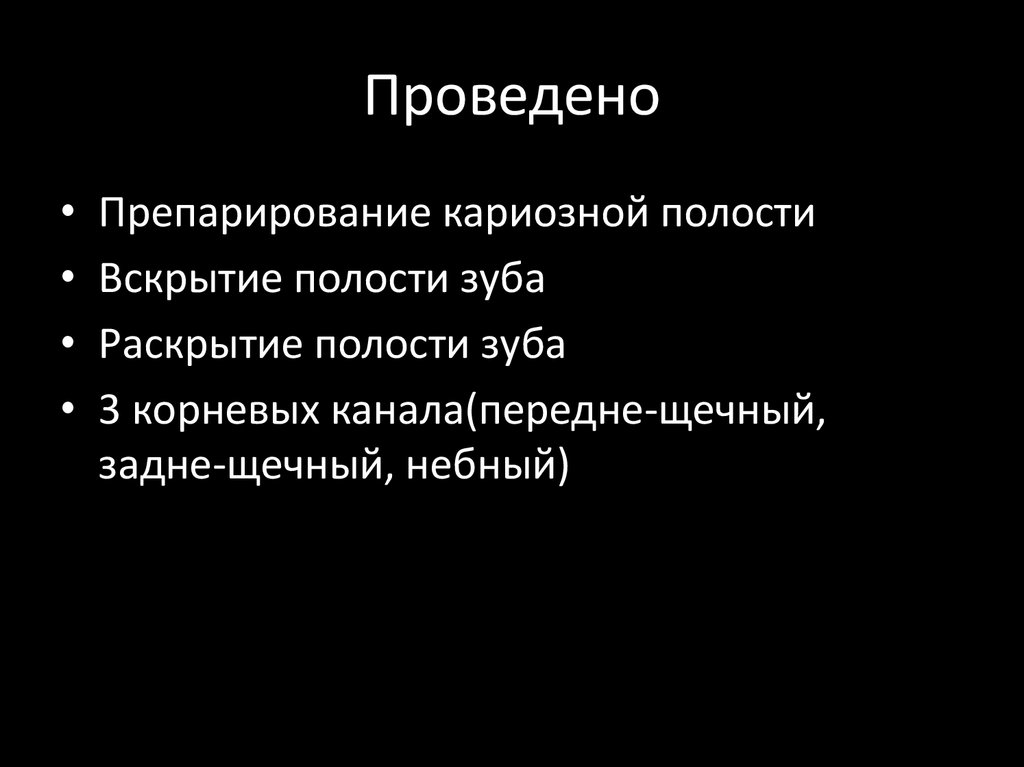 Проведено

• Препарирование кариозной полости
• Вскрытие полости зуба
• Раскрытие полости зуба
• 3 корневых канала(передне-щечный, задне-щечный, небный)